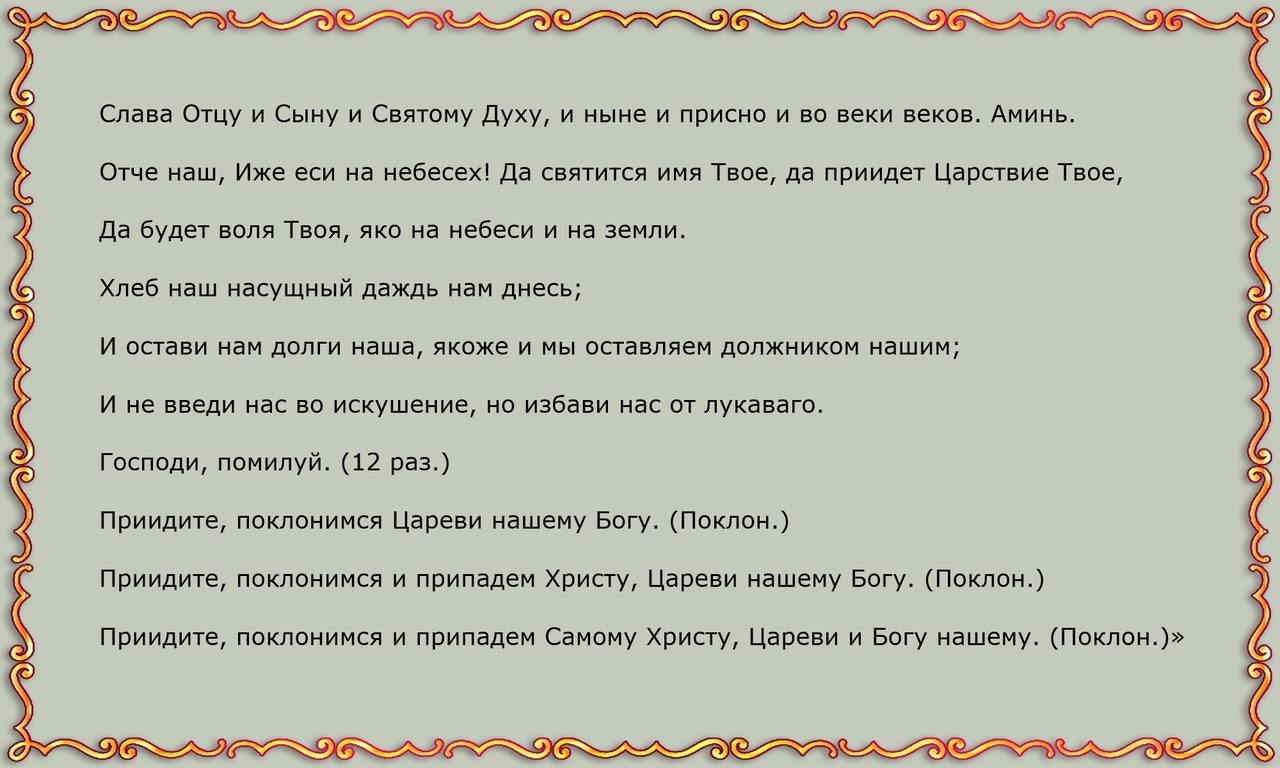 Слава Отцу и Сыну и Святому Духу, и ныне и присно и во веки веков. Аминь.

Отче наш, Иже еси на небесех! Да святится имя Твое, да приидет Царствие Твое,

Да будет воля Твоя, яко на небеси и на земли.

Хлеб наш насущный даждь нам днесь;

И остави нам долги наша, якоже и мы оставляем должником нашим;

И не введи нас во искушение, но избави нас от лукаваго.

Господи, помилуй. (12 раз.)

Приидите, поклонимся Цареви нашему Богу. (Поклон.)

Приидите, поклонимся и припадем Христу, Цареви нашему Богу. (Поклон.)

Приидите, поклонимся и припадем Самому Христу, Цареви и Богу нашему. (Поклон.)»